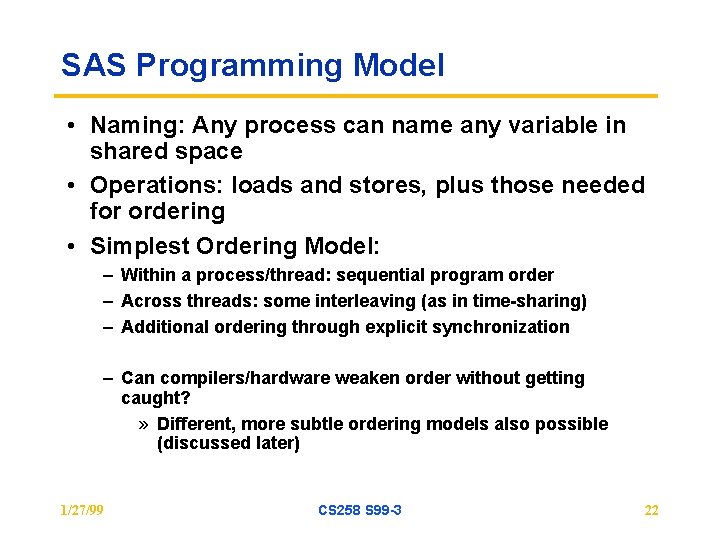 SAS Programming Model

• Naming: Any process can name any variable in shared space

• Operations: loads and stores, plus those needed for ordering

• Simplest Ordering Model:

– Within a process/thread: sequential program order

– Across threads: some interleaving (as in time-sharing)

– Additional ordering through explicit synchronization

– Can compilers/hardware weaken order without getting caught?

» Different, more subtle ordering models also possible (discussed later)

1/27/99

CS258 S99-3

22